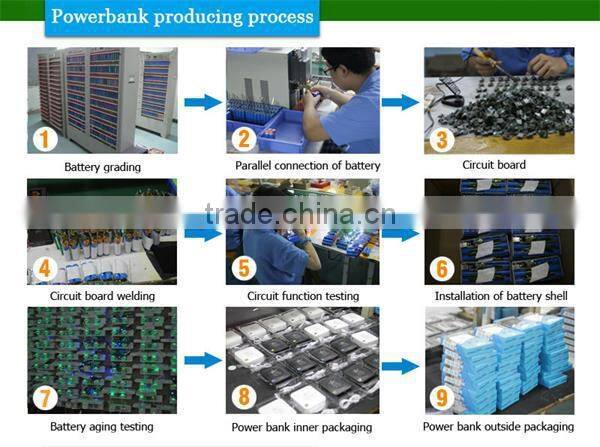 Powerbank producing process

1
Battery grading

2
Parallel connection of battery

3
Circuit board

trade.china.cn

4
Circuit board welding

5
Circuit function testing

6
Installation of battery shell

7
Battery aging testing

8
Power bank inner packaging

9
Power bank outside packaging